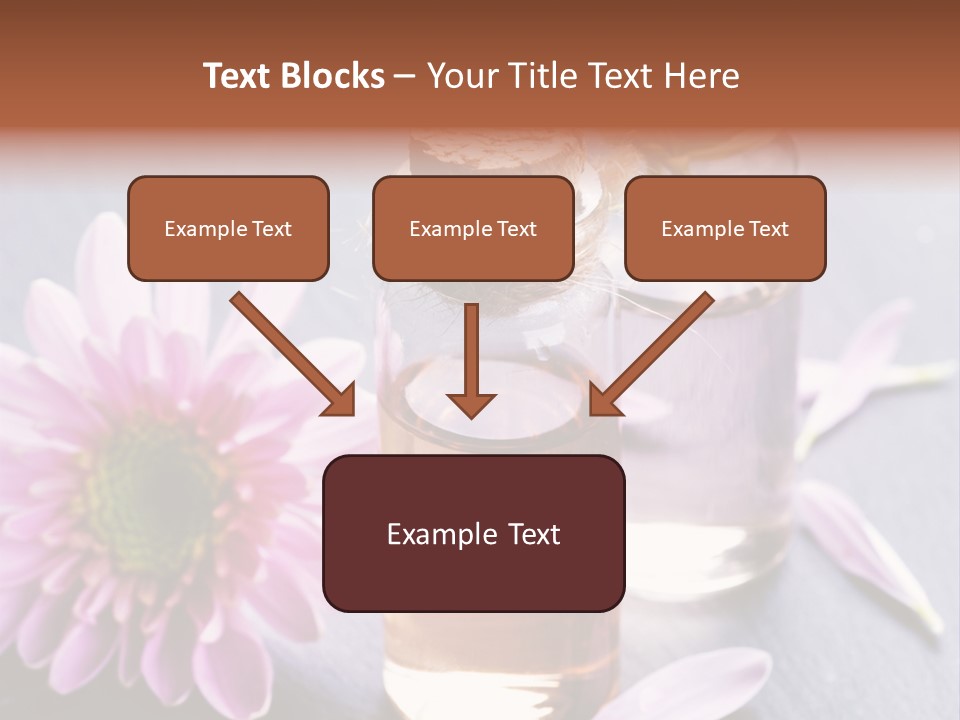 Text Blocks – Your Title Text Here

Example Text

Example Text

Example Text

Example Text